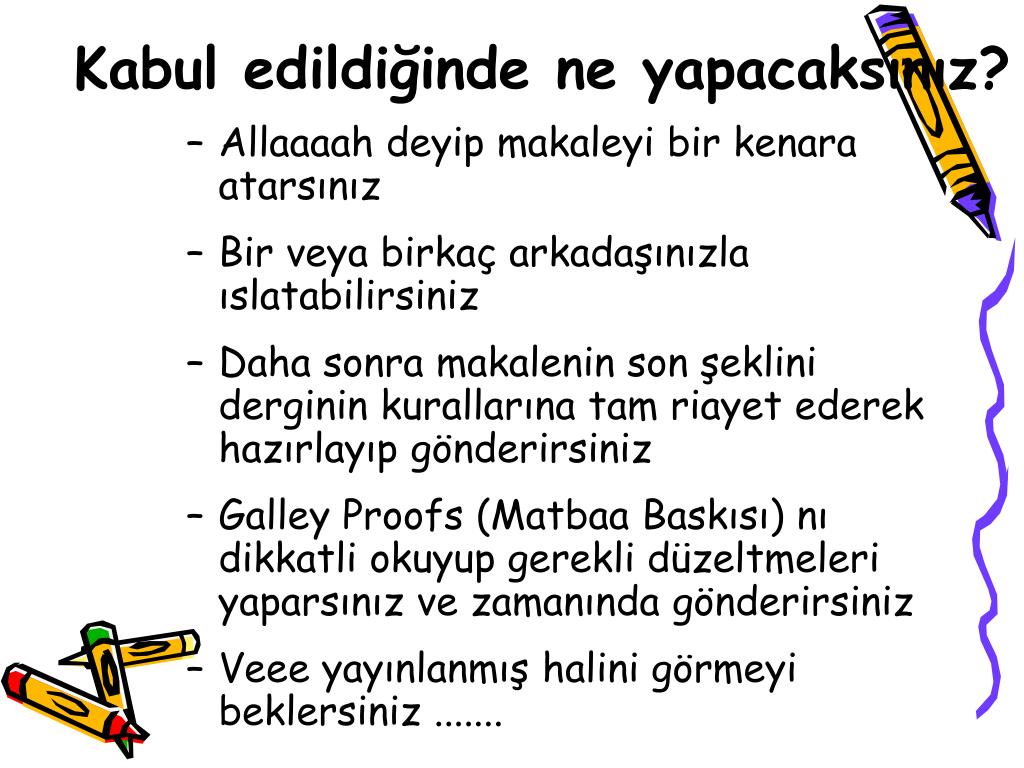 Kabul edildiğinde ne yapacaksınız?

– Allaaaah deyip makaleyi bir kenara atarsınız

– Bir veya birkaç arkadaşınızla ıslatabilirsiniz

– Daha sonra makalenin son şeklini derginin kurallarına tam riayet ederek hazırlayıp gönderirsiniz

– Galley Proofs (Matbaa Baskısı) nı dikkatli okuyup gerekli düzeltmeleri yaparsınız ve zamanında gönderirsiniz

– Veee yayınlanmış halini görmeyi beklersiniz .......